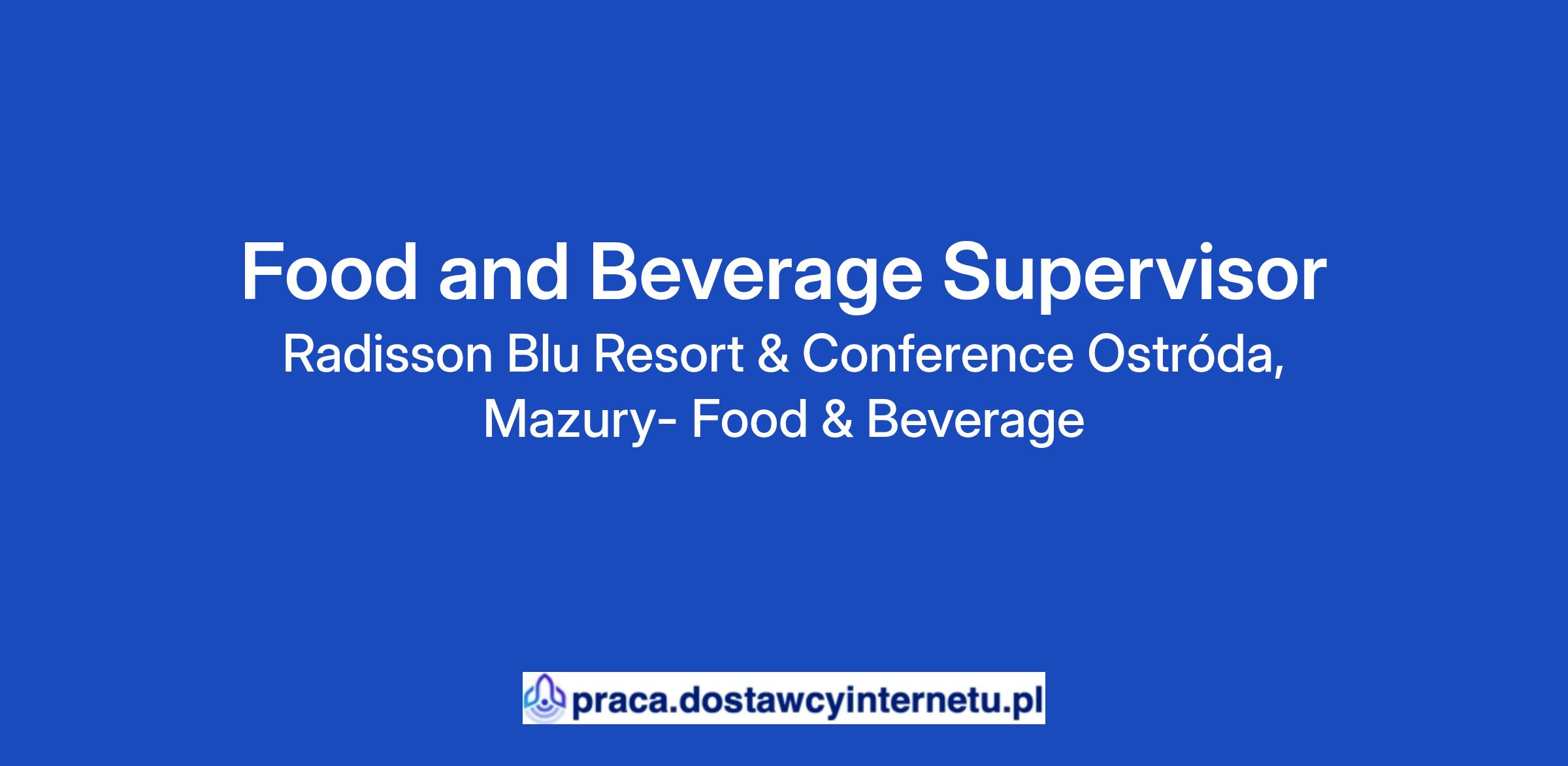 Food and Beverage Supervisor

Radisson Blu Resort & Conference Ostróda, Mazury- Food & Beverage

praca.dostawcyinternetu.pl